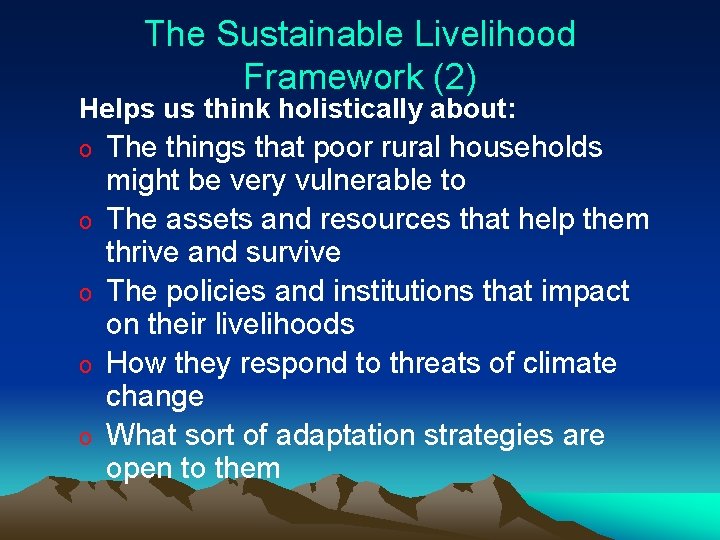 The Sustainable Livelihood Framework (2)

Helps us think holistically about:

o The things that poor rural households might be very vulnerable to
o The assets and resources that help them thrive and survive
o The policies and institutions that impact on their livelihoods
o How they respond to threats of climate change
o What sort of adaptation strategies are open to them